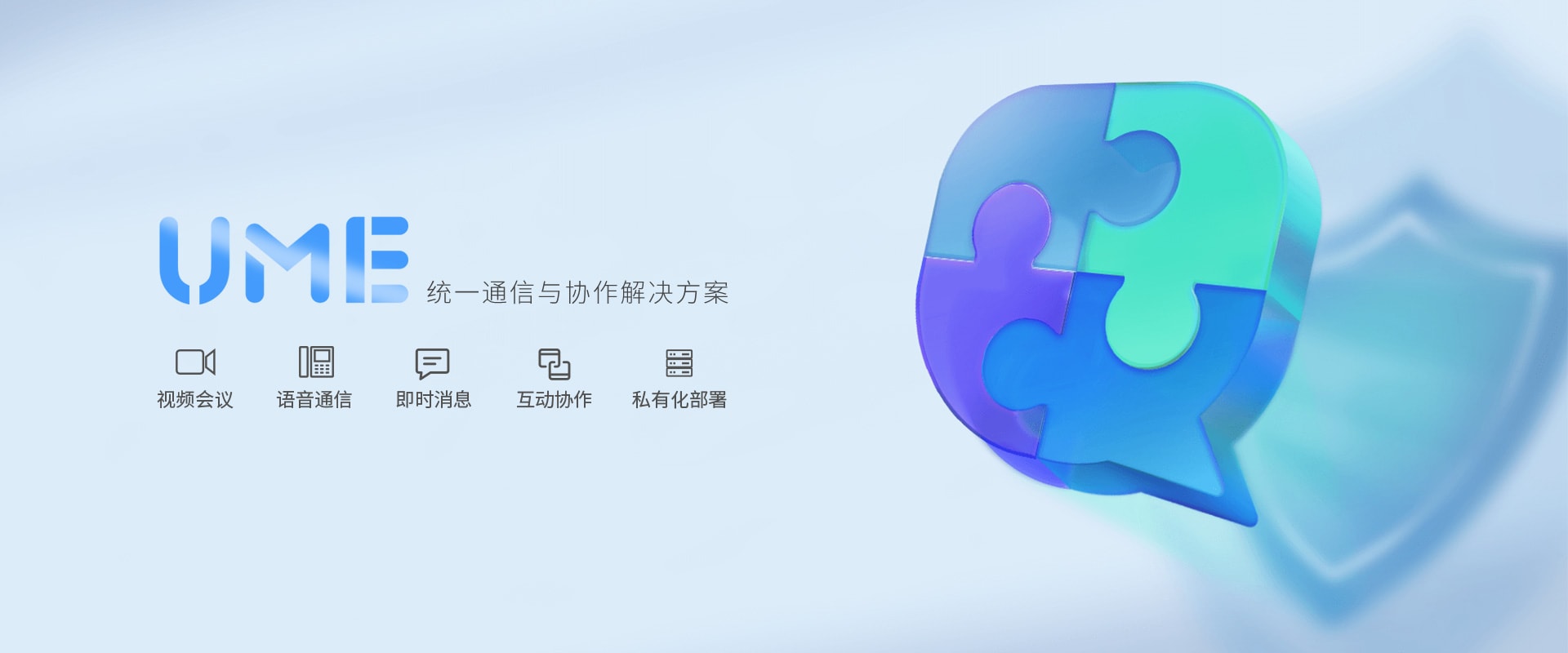 UME 统一通信与协作解决方案

视频会议 语音通信 即时消息 互动协作 私有化部署